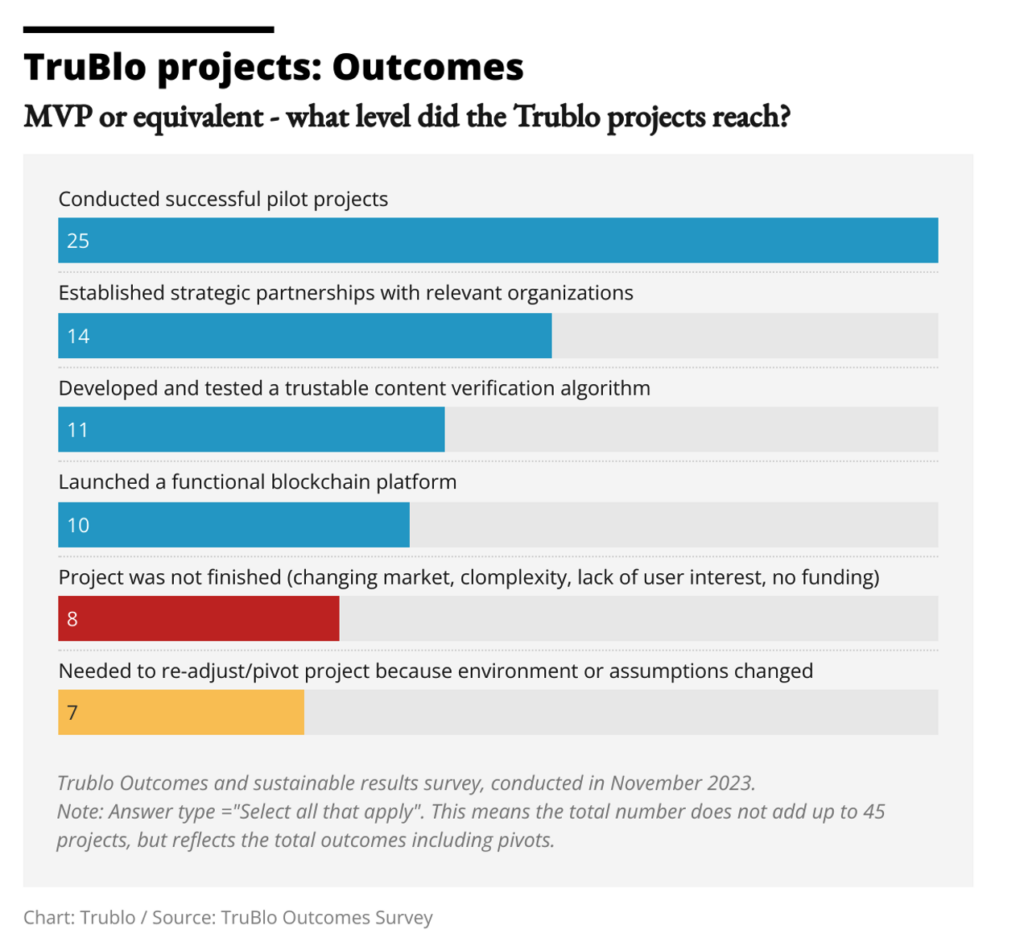 TruBlo projects: Outcomes

MVP or equivalent - what level did the Trublo projects reach?

Conducted successful pilot projects

25

Established strategic partnerships with relevant organizations

14

Developed and tested a trustable content verification algorithm

11

Launched a functional blockchain platform

10

Project was not finished (changing market, clomplexity, lack of user interest, no funding)

8

Needed to re-adjust/pivot project because environment or assumptions changed

7

Trublo Outcomes and sustainable results survey, conducted in November 2023.
Note: Answer type ="Select all that apply". This means the total number does not add up to 45 projects, but reflects the total outcomes including pivots.

Chart: Trublo / Source: TruBlo Outcomes Survey